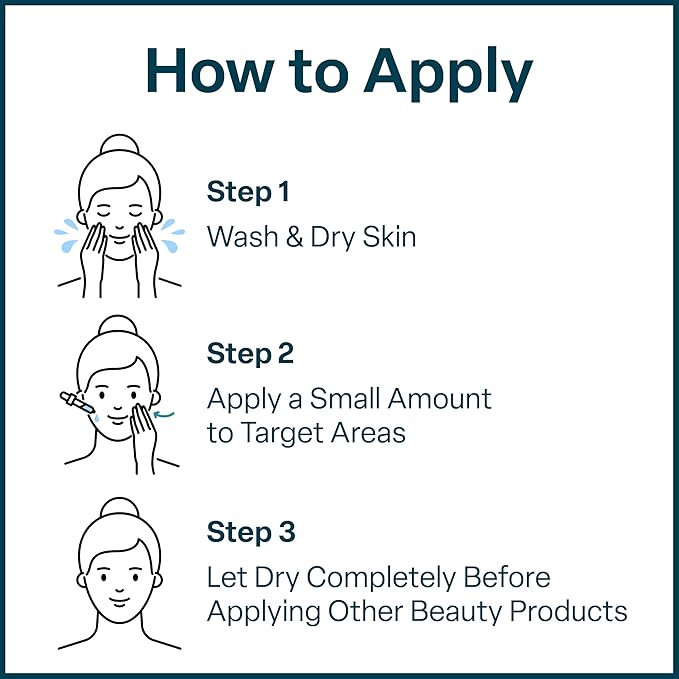 How to Apply

Step 1
Wash & Dry Skin

Step 2
Apply a Small Amount to Target Areas

Step 3
Let Dry Completely Before Applying Other Beauty Products